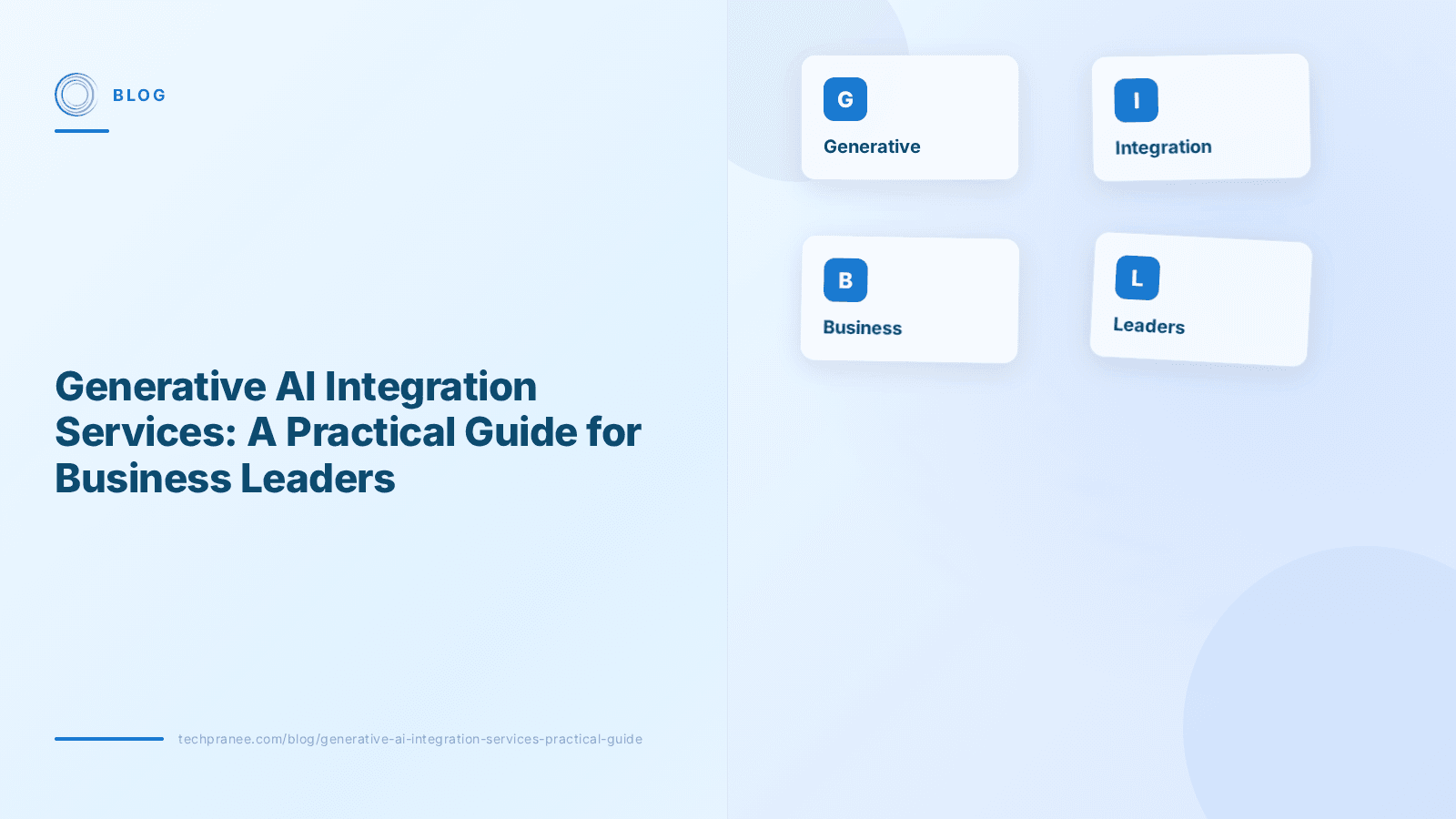 BLOG

Generative AI Integration Services: A Practical Guide for Business Leaders

techpranee.com/blog/generative-ai-integration-services-practical-guide

G
Generative

I
Integration

B
Business

L
Leaders